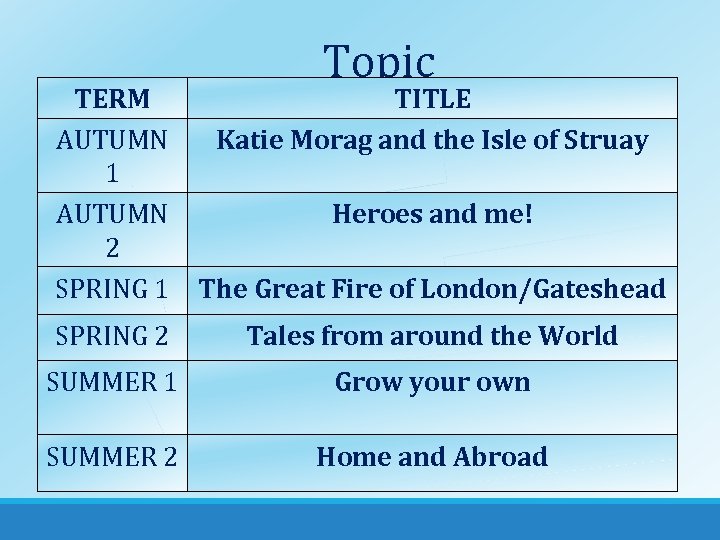 Topic

| TERM | TITLE |
|---|---|
| AUTUMN 1 | Katie Morag and the Isle of Struay |
| AUTUMN 2 | Heroes and me! |
| SPRING 1 | The Great Fire of London/Gateshead |
| SPRING 2 | Tales from around the World |
| SUMMER 1 | Grow your own |
| SUMMER 2 | Home and Abroad |